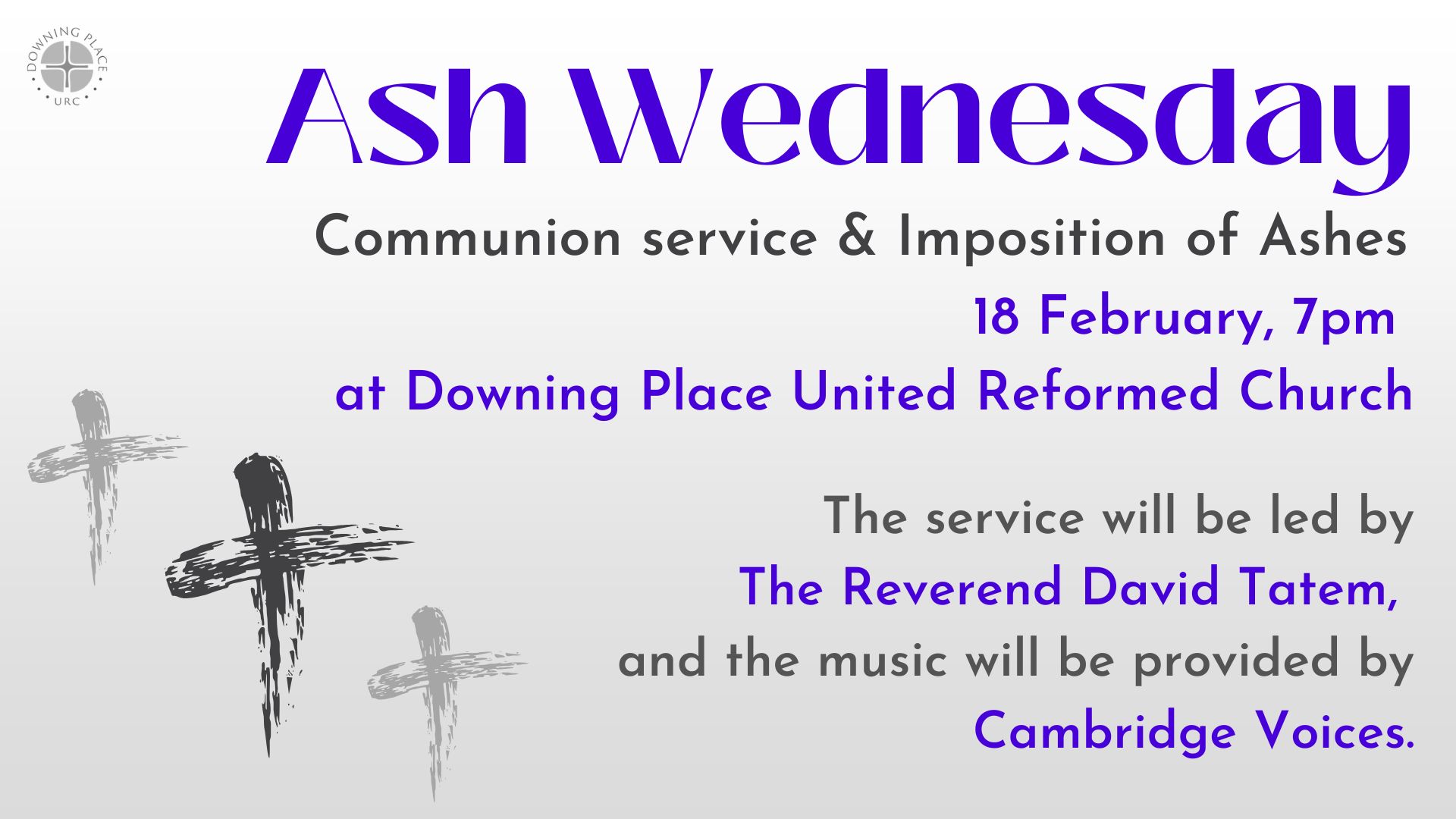 DOWNING PLACE
URC

Ash Wednesday

Communion service & Imposition of Ashes

18 February, 7pm
at Downing Place United Reformed Church

The service will be led by
The Reverend David Tatem,
and the music will be provided by
Cambridge Voices.